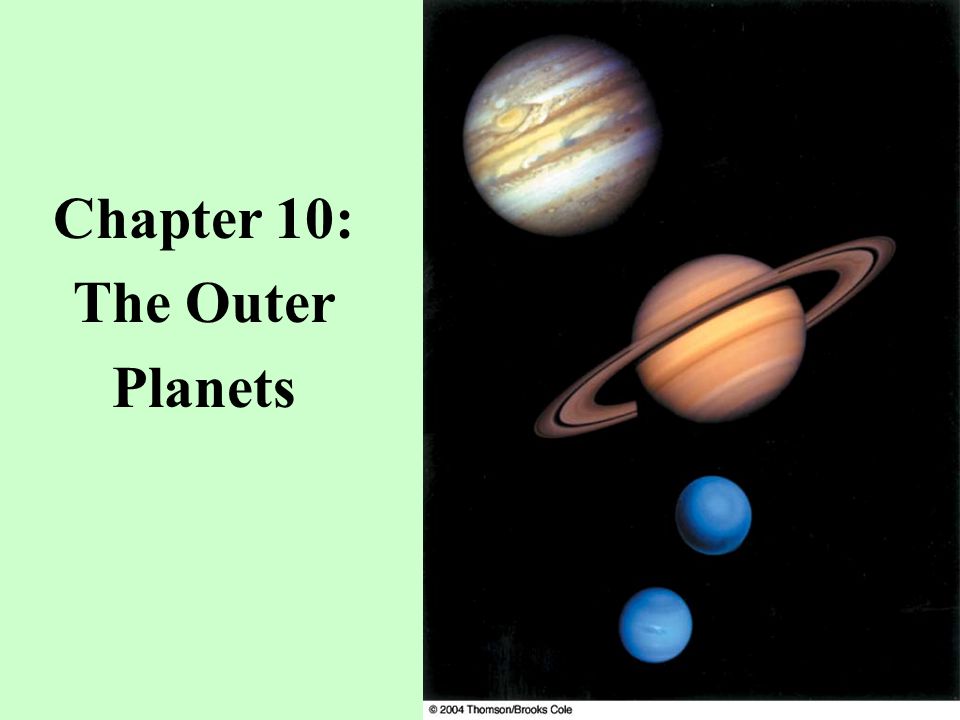 Chapter 10: The Outer Planets

© 2004 Thomson/Brooks Cole